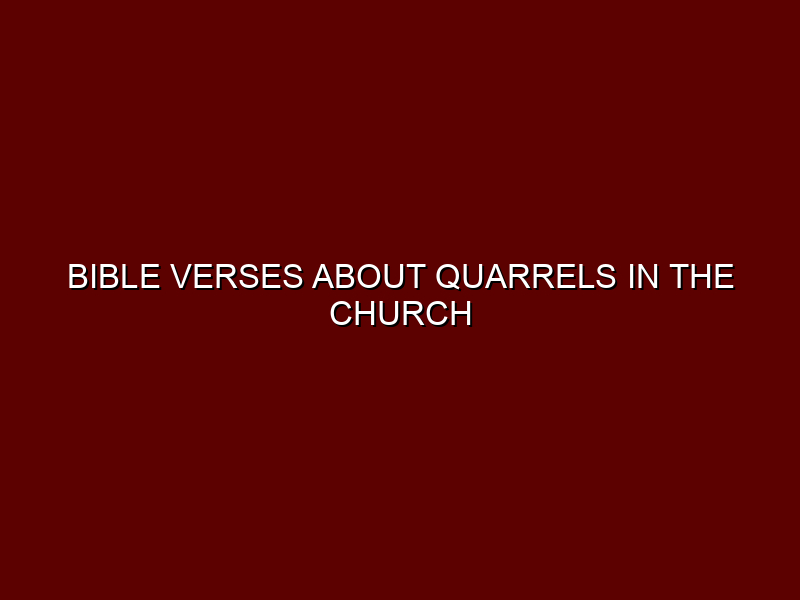 BIBLE VERSES ABOUT QUARRELS IN THE CHURCH